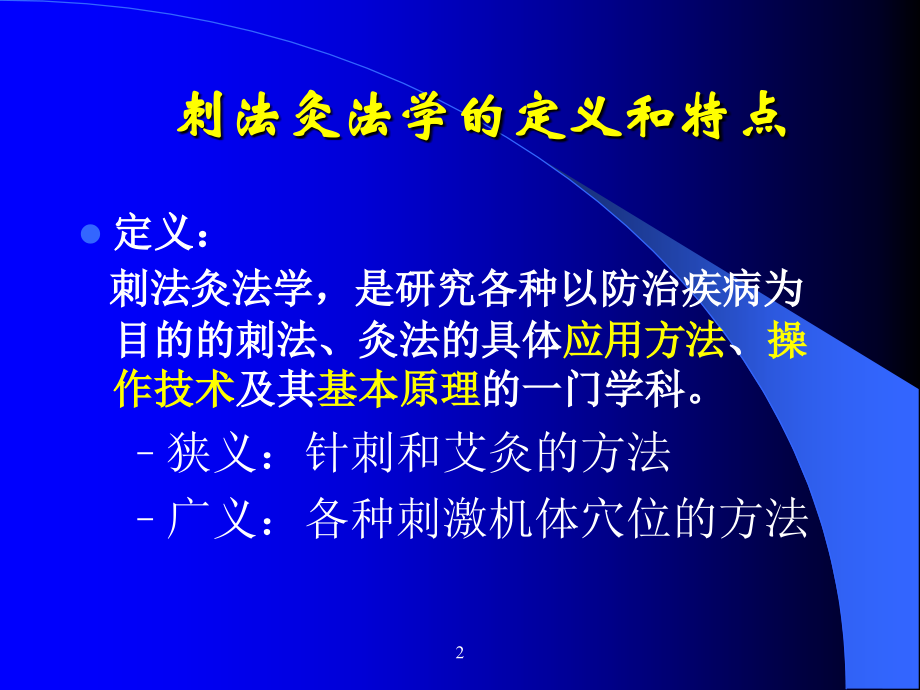 刺法灸法学的定义和特点

定义：

刺法灸法学，是研究各种以防治疾病为目的的刺法、灸法的具体应用方法、操作技术及其基本原理的一门学科。

– 狭义：针刺和艾灸的方法

– 广义：各种刺激机体穴位的方法

2